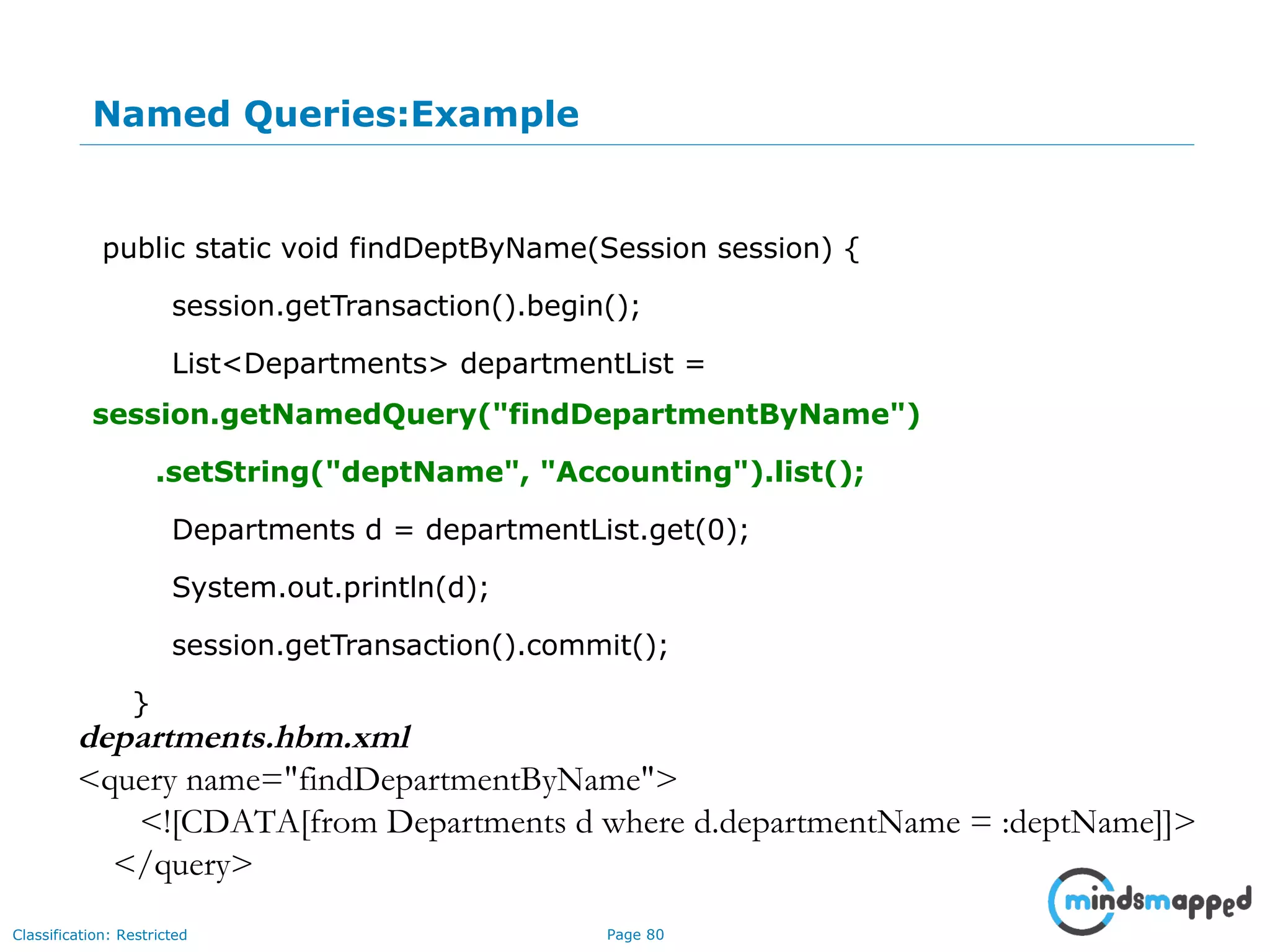 Named Queries:Example

public static void findDeptByName(Session session) {

session.getTransaction().begin();

List<Departments> departmentList =

session.getNamedQuery("findDepartmentByName")

.setString("deptName", "Accounting").list();

Departments d = departmentList.get(0);

System.out.println(d);

session.getTransaction().commit();

}

departments.hbm.xml

<query name="findDepartmentByName">
<![CDATA[from Departments d where d.departmentName = :deptName]]>
</query>

mindsmapped

Classification: Restricted

Page 80